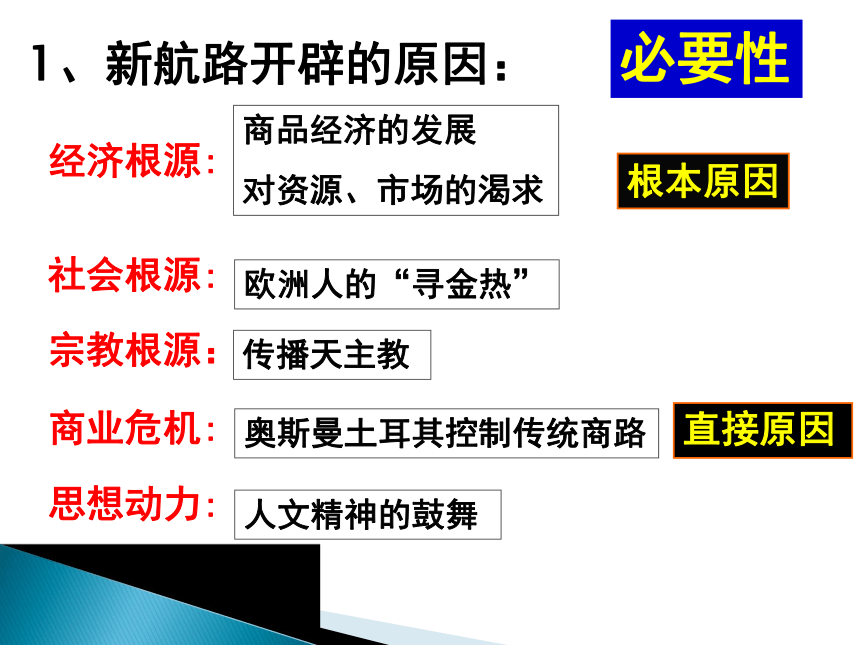 1、新航路开辟的原因：

必要性

经济根源：

商品经济的发展
对资源、市场的渴求

根本原因

社会根源：

欧洲人的“寻金热”

宗教根源：

传播天主教

商业危机：

奥斯曼土耳其控制传统商路

直接原因

思想动力：

人文精神的鼓舞